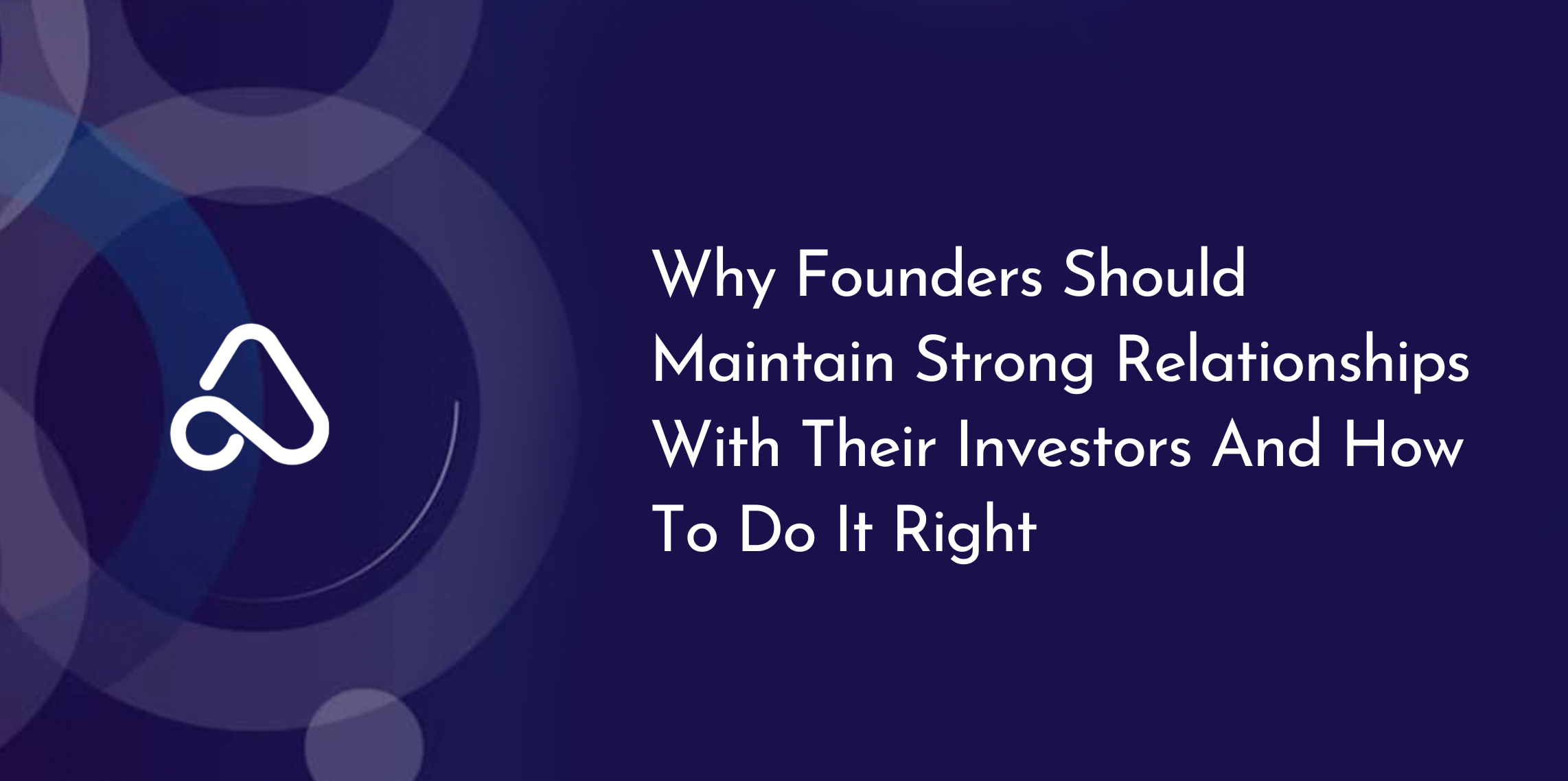 Why Founders Should Maintain Strong Relationships With Their Investors And How To Do It Right